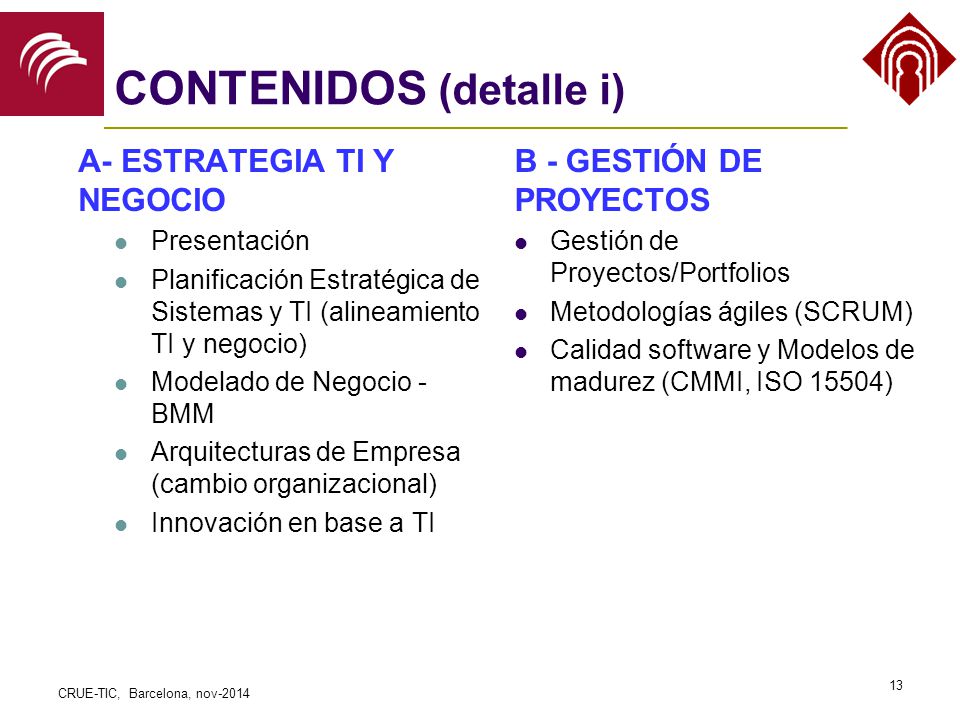 CONTENIDOS (detalle i)

A- ESTRATEGIA TI Y NEGOCIO

- Presentación
- Planificación Estratégica de Sistemas y TI (alineamiento TI y negocio)
- Modelado de Negocio - BMM
- Arquitecturas de Empresa (cambio organizacional)
- Innovación en base a TI

B - GESTIÓN DE PROYECTOS

- Gestión de Proyectos/Portfolios
- Metodologías ágiles (SCRUM)
- Calidad software y Modelos de madurez (CMMI, ISO 15504)

CRUE-TIC, Barcelona, nov-2014

13